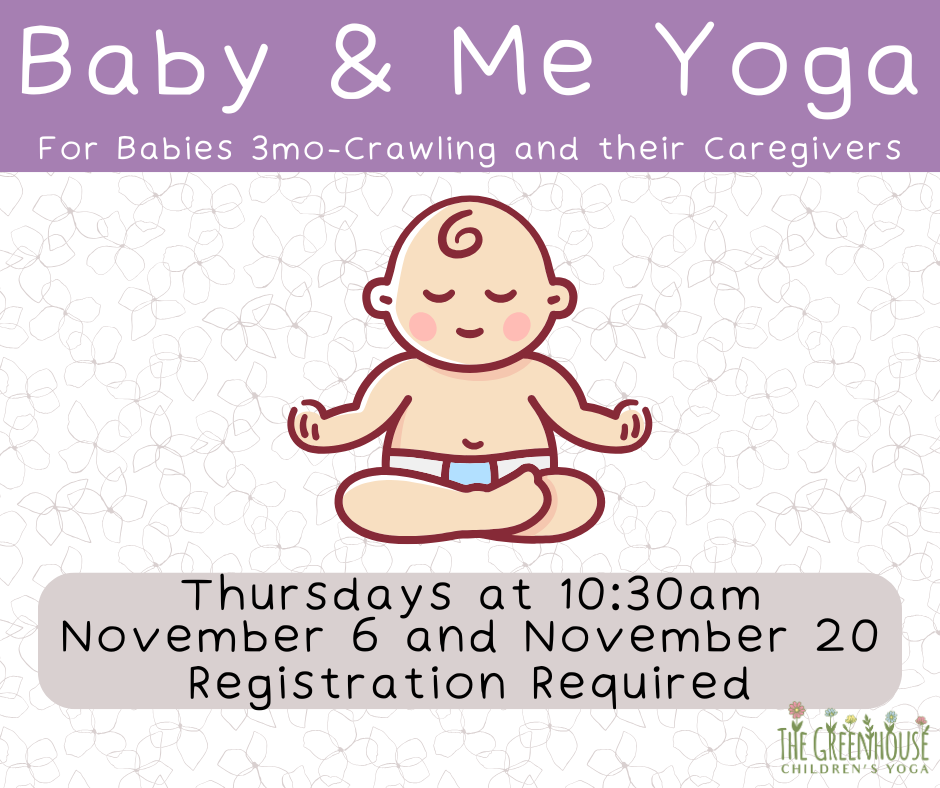 Baby & Me Yoga

For Babies 3mo-Crawling and their Caregivers

Thursdays at 10:30am
November 6 and November 20
Registration Required

THE GREENHOUSE
CHILDREN'S YOGA